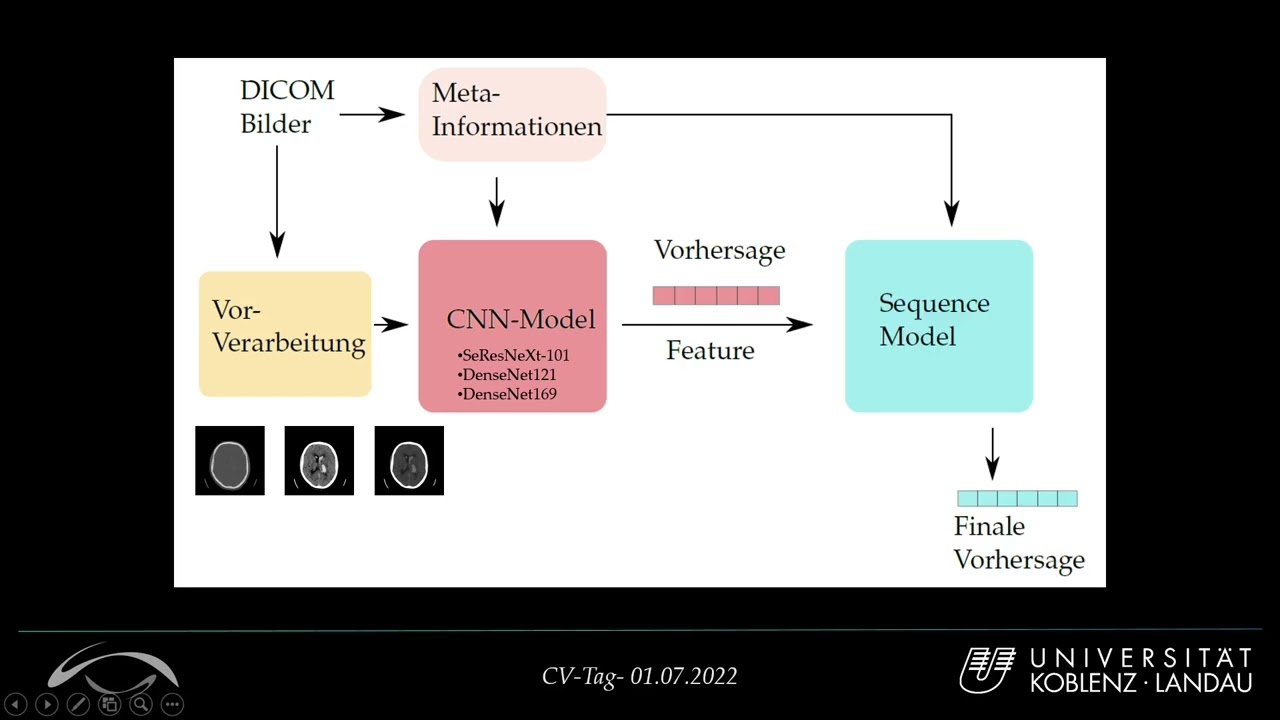 DICOM Bilder

Meta-Informationen

Vor-Verarbeitung

CNN-Model
•SeResNeXt-101
•DenseNet121
•DenseNet169

Vorhersage

Feature

Sequence Model

Finale Vorhersage

CV-Tag- 01.07.2022

UNIVERSITÄT KOBLENZ · LANDAU